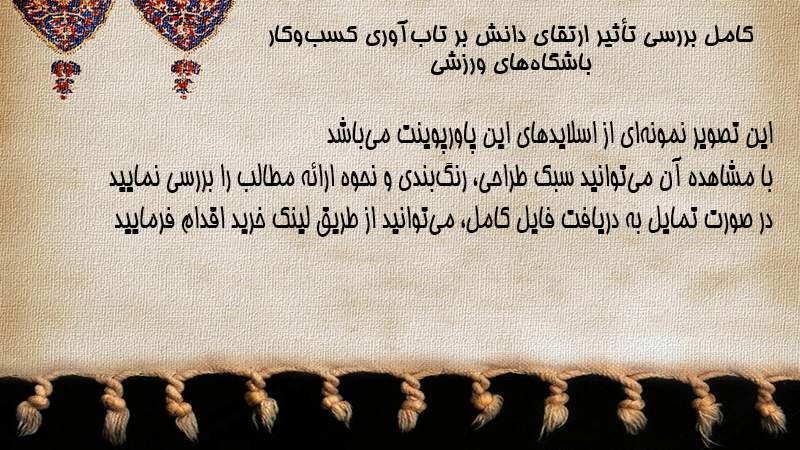 کامل بررسی تأثیر ارتقای دانش بر تاب‌آوری کسب‌وکار باشگاه‌های ورزشی

این تصویر نمونه‌ای از اسلایدهای این پاورپوینت می‌باشد
با مشاهده آن می‌توانید سبک طراحی، رنگ‌بندی و نحوه ارائه مطالب را بررسی نمایید
در صورت تمایل به دریافت فایل کامل، می‌توانید از طریق لینک خرید اقدام فرمایید